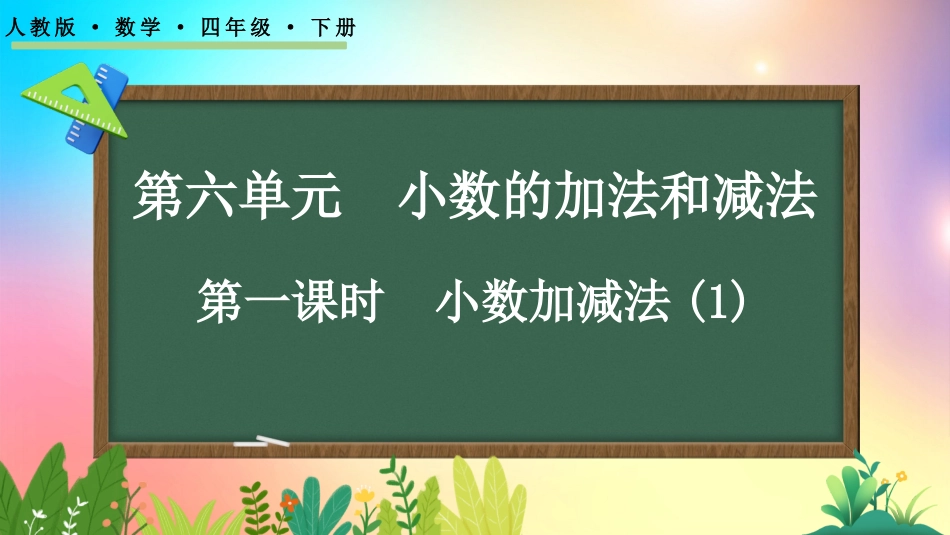 人教版 · 数学 · 四年级 · 下册

第六单元　小数的加法和减法

第一课时　小数加减法（1）